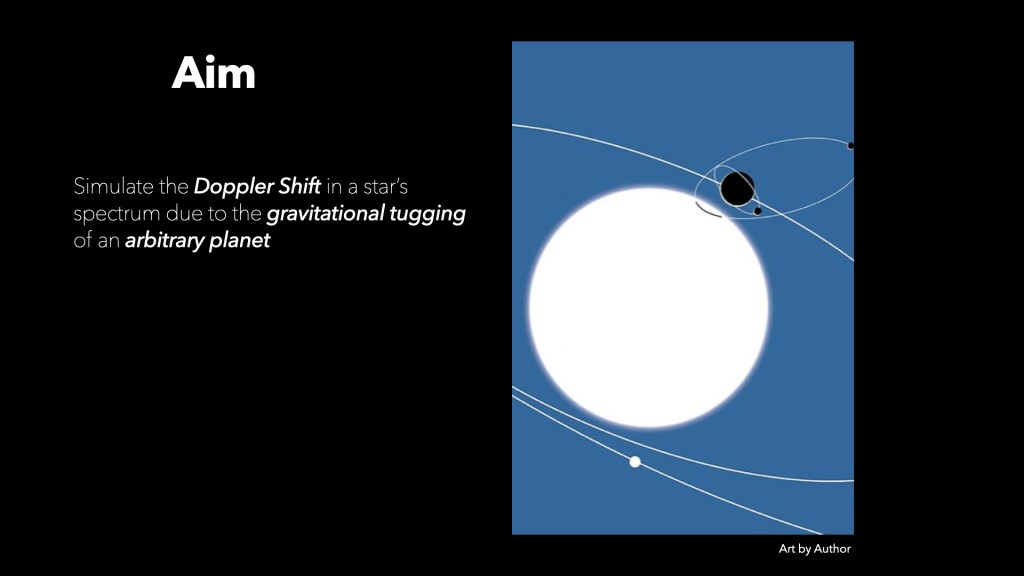 Aim

Simulate the Doppler Shift in a star's spectrum due to the gravitational tugging of an arbitrary planet

Art by Author